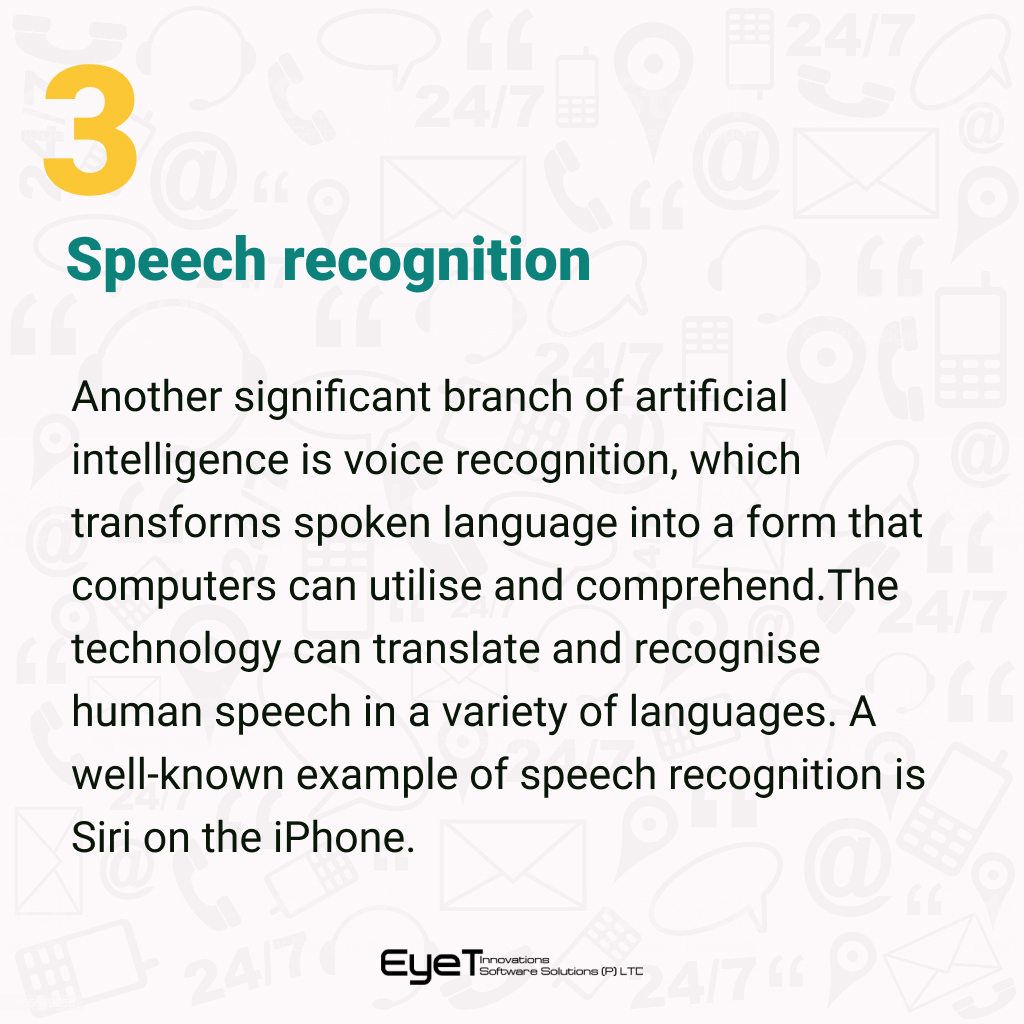 3

Speech recognition

Another significant branch of artificial intelligence is voice recognition, which transforms spoken language into a form that computers can utilise and comprehend.The technology can translate and recognise human speech in a variety of languages. A well-known example of speech recognition is Siri on the iPhone.

EyeT Innovations Software Solutions (P) LTD